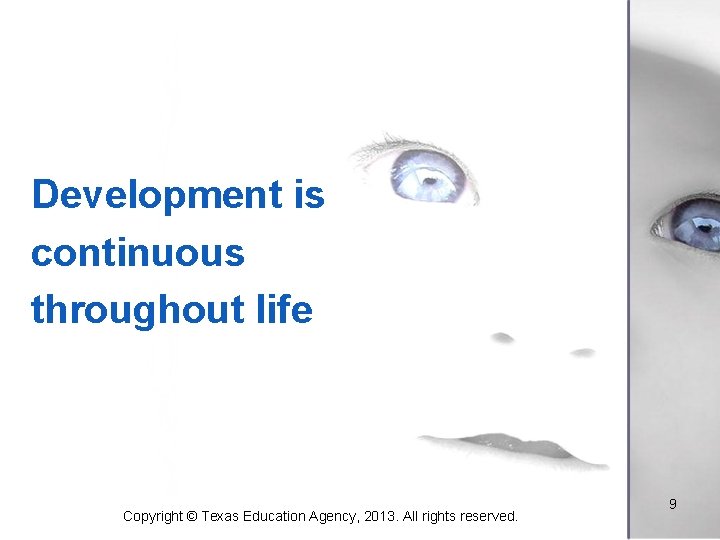 Development is continuous throughout life

Copyright © Texas Education Agency, 2013. All rights reserved.

9